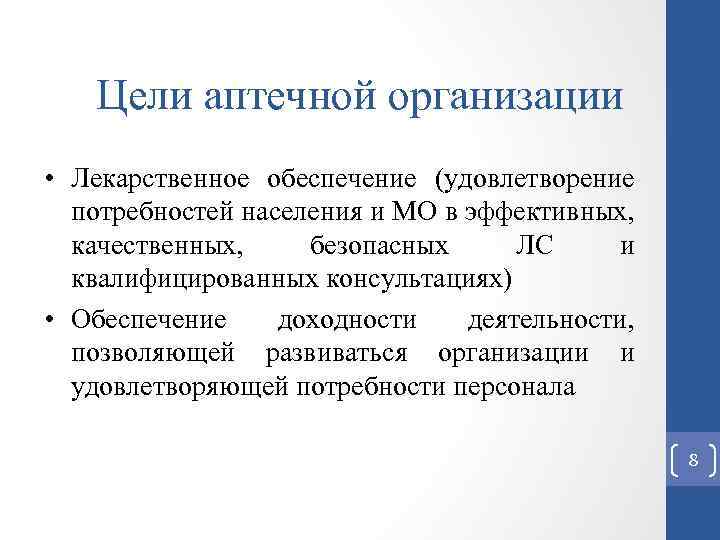 Цели аптечной организации

• Лекарственное обеспечение (удовлетворение потребностей населения и МО в эффективных, качественных, безопасных ЛС и квалифицированных консультациях)
• Обеспечение доходности деятельности, позволяющей развиваться организации и удовлетворяющей потребности персонала

8